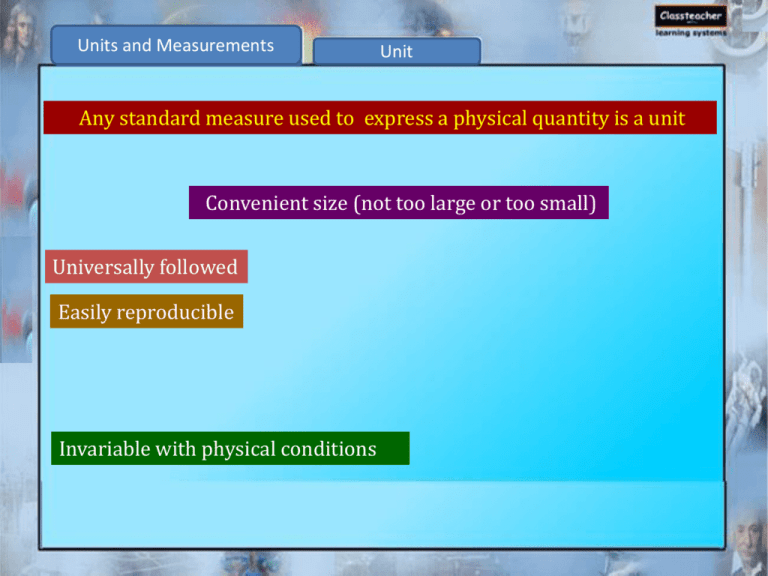 Classteacher
learning systems

Units and Measurements

Unit

Any standard measure used to express a physical quantity is a unit

Convenient size (not too large or too small)

Universally followed

Easily reproducible

Invariable with physical conditions